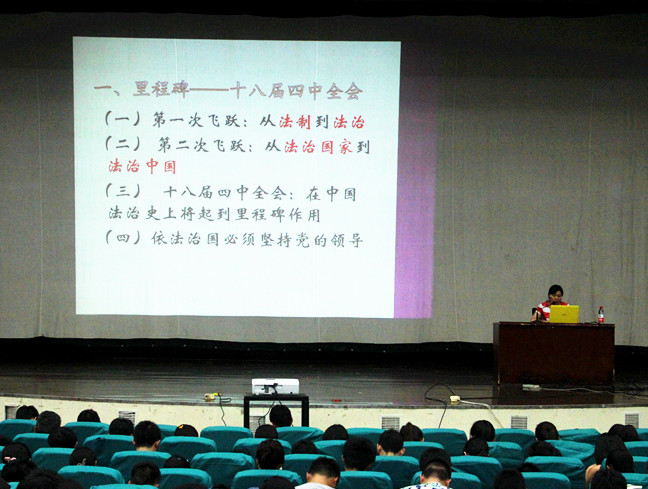 一、里程碑——十八届四中全会

（一）第一次飞跃：从法制到法治

（二）第二次飞跃：从法治国家到法治中国

（三）十八届四中全会：在中国法治史上将起到里程碑作用

（四）依法治国必须坚持党的领导